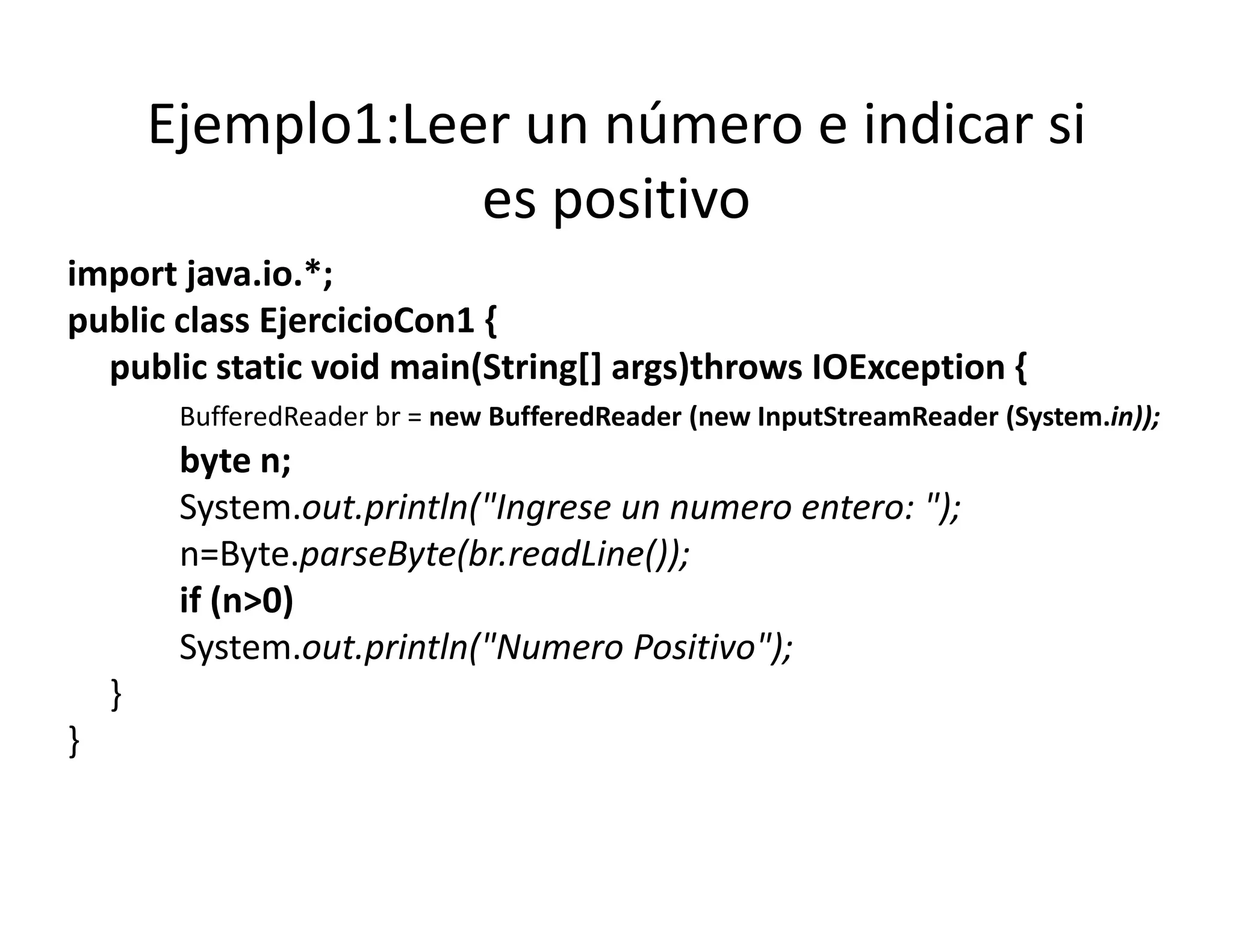 Ejemplo1:Leer un número e indicar si es positivo

import java.io.*;
public class EjercicioCon1 {
public static void main(String[] args)throws IOException {
BufferedReader br = new BufferedReader (new InputStreamReader (System.in));
byte n;
System.out.println("Ingrese un numero entero: ");
n=Byte.parseByte(br.readLine());
if (n>0)
System.out.println("Numero Positivo");
}
}